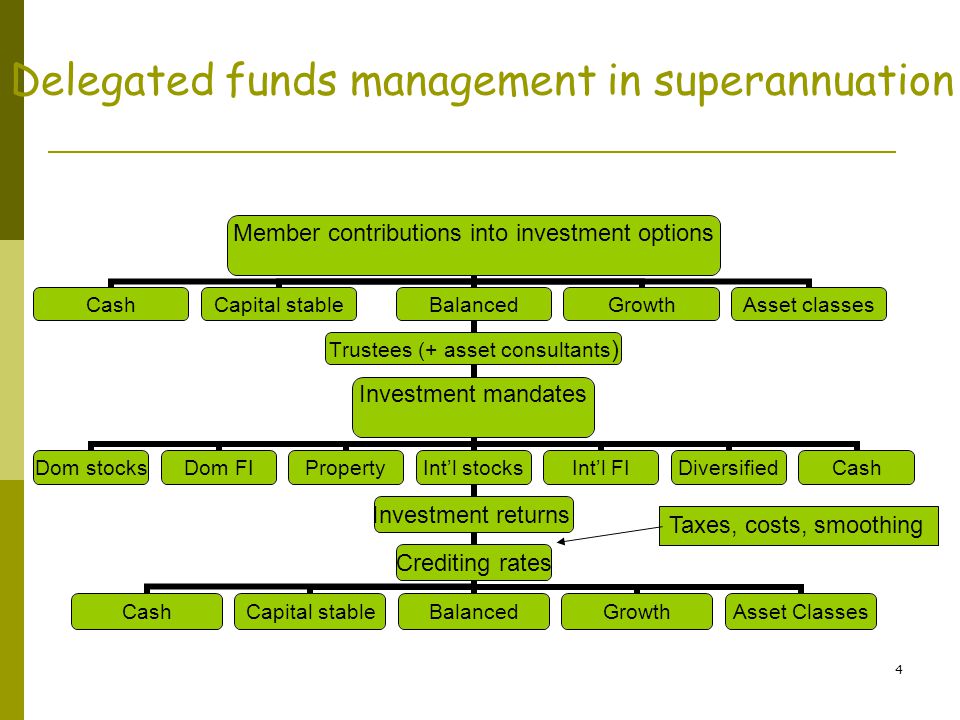 Delegated funds management in superannuation

Member contributions into investment options

Cash

Capital stable

Balanced

Growth

Asset classes

Trustees (+ asset consultants)

Investment mandates

Dom stocks

Dom FI

Property

Int'l stocks

Int'l FI

Diversified

Cash

Investment returns

Taxes, costs, smoothing

Crediting rates

Cash

Capital stable

Balanced

Growth

Asset Classes

4